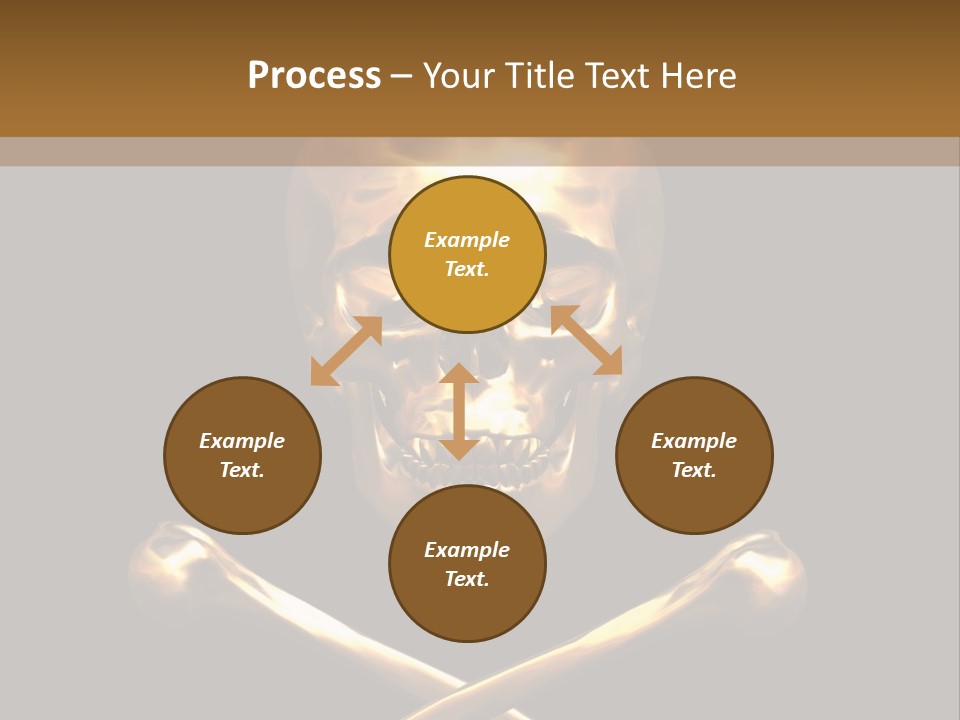 Process – Your Title Text Here

Example Text.

Example Text.

Example Text.

Example Text.